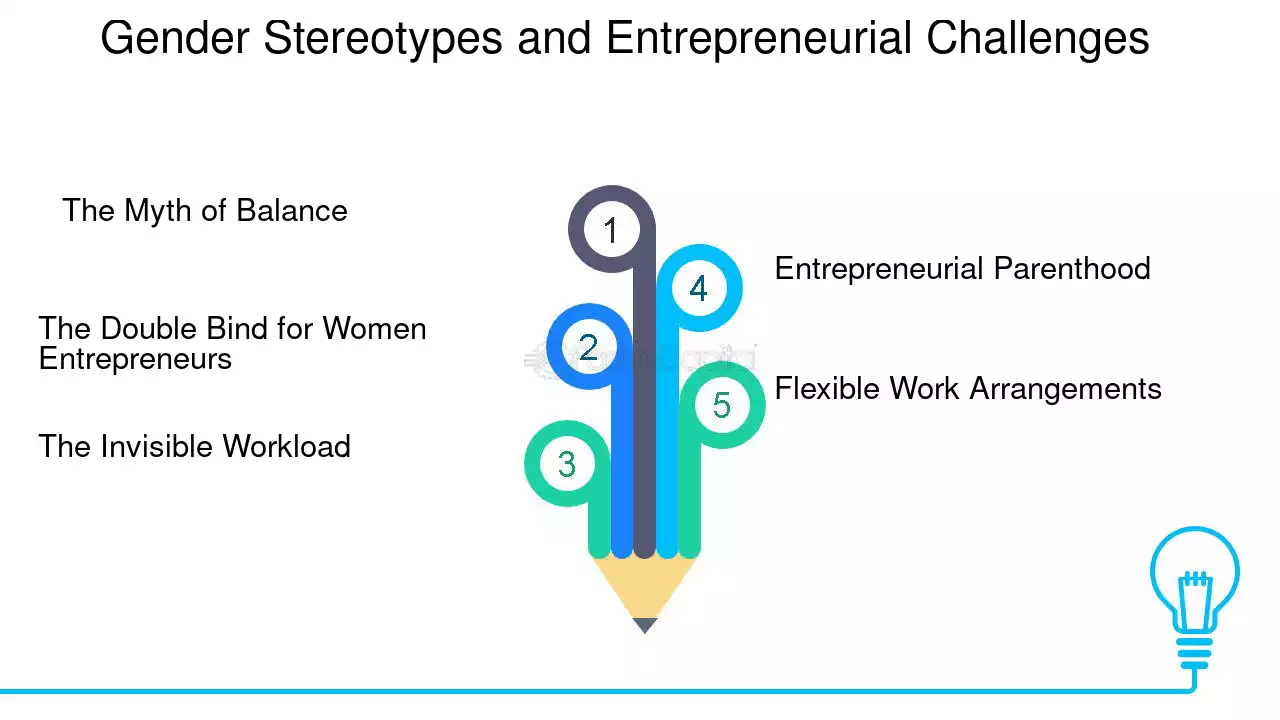 Gender Stereotypes and Entrepreneurial Challenges

The Myth of Balance

The Double Bind for Women Entrepreneurs

The Invisible Workload

1

2

3

4

5

Entrepreneurial Parenthood

Flexible Work Arrangements